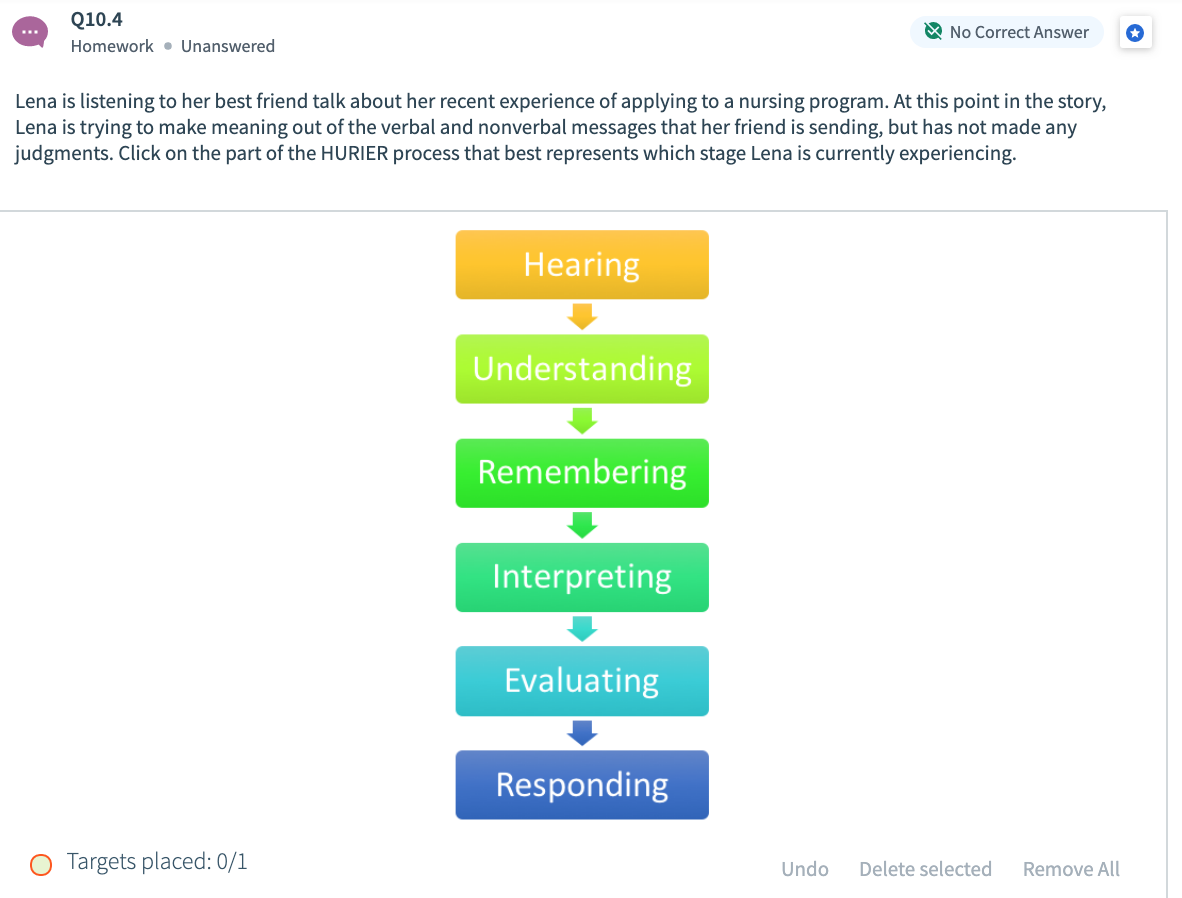 Q10.4
Homework • Unanswered

No Correct Answer

Lena is listening to her best friend talk about her recent experience of applying to a nursing program. At this point in the story, Lena is trying to make meaning out of the verbal and nonverbal messages that her friend is sending, but has not made any judgments. Click on the part of the HURIER process that best represents which stage Lena is currently experiencing.

Hearing

Understanding

Remembering

Interpreting

Evaluating

Responding

Targets placed: 0/1

Undo Delete selected Remove All